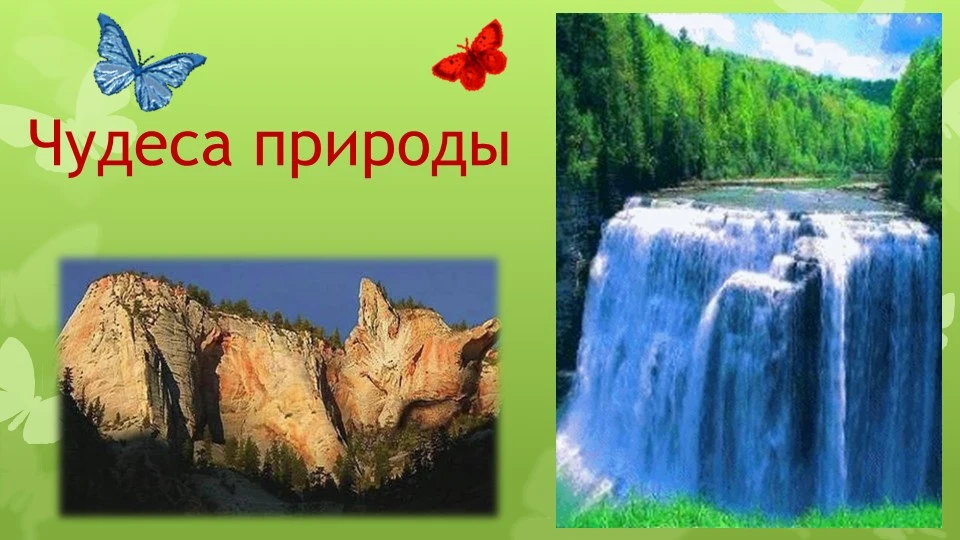 Чудеса природы